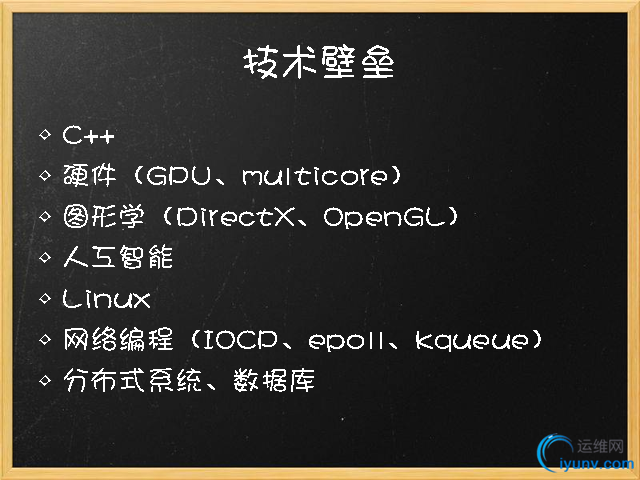 技术壁垒

◇ C++
◇ 硬件（GPU、multicore）
◇ 图形学（DirectX、OpenGL）
◇ 人工智能
◇ Linux
◇ 网络编程（IOCP、epoll、kqueue）
◇ 分布式系统、数据库

运维网
iyunv.com